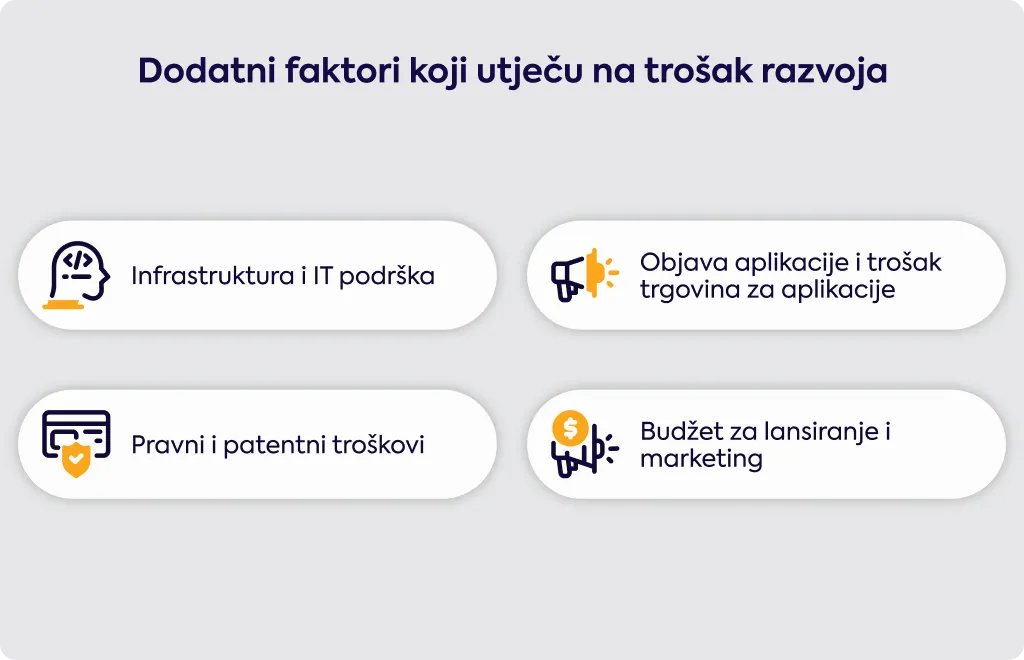 Dodatni faktori koji utječu na trošak razvoja

Infrastruktura i IT podrška

Objava aplikacije i trošak trgovina za aplikacije

Pravni i patentni troškovi

Budžet za lansiranje i marketing